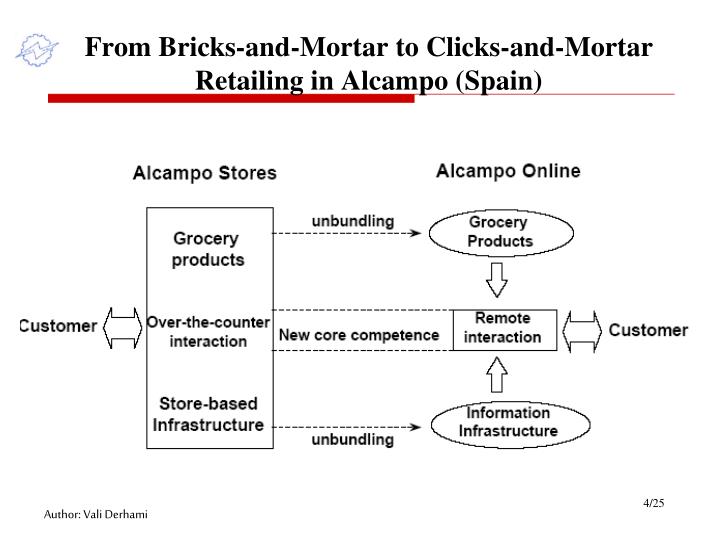 From Bricks-and-Mortar to Clicks-and-Mortar Retailing in Alcampo (Spain)

Alcampo Stores

Alcampo Online

Grocery products

unbundling

Grocery Products

Customer

Over-the-counter interaction

New core competence

Remote interaction

Customer

Store-based Infrastructure

unbundling

Information Infrastructure

4/25

Author: Vali Derhami